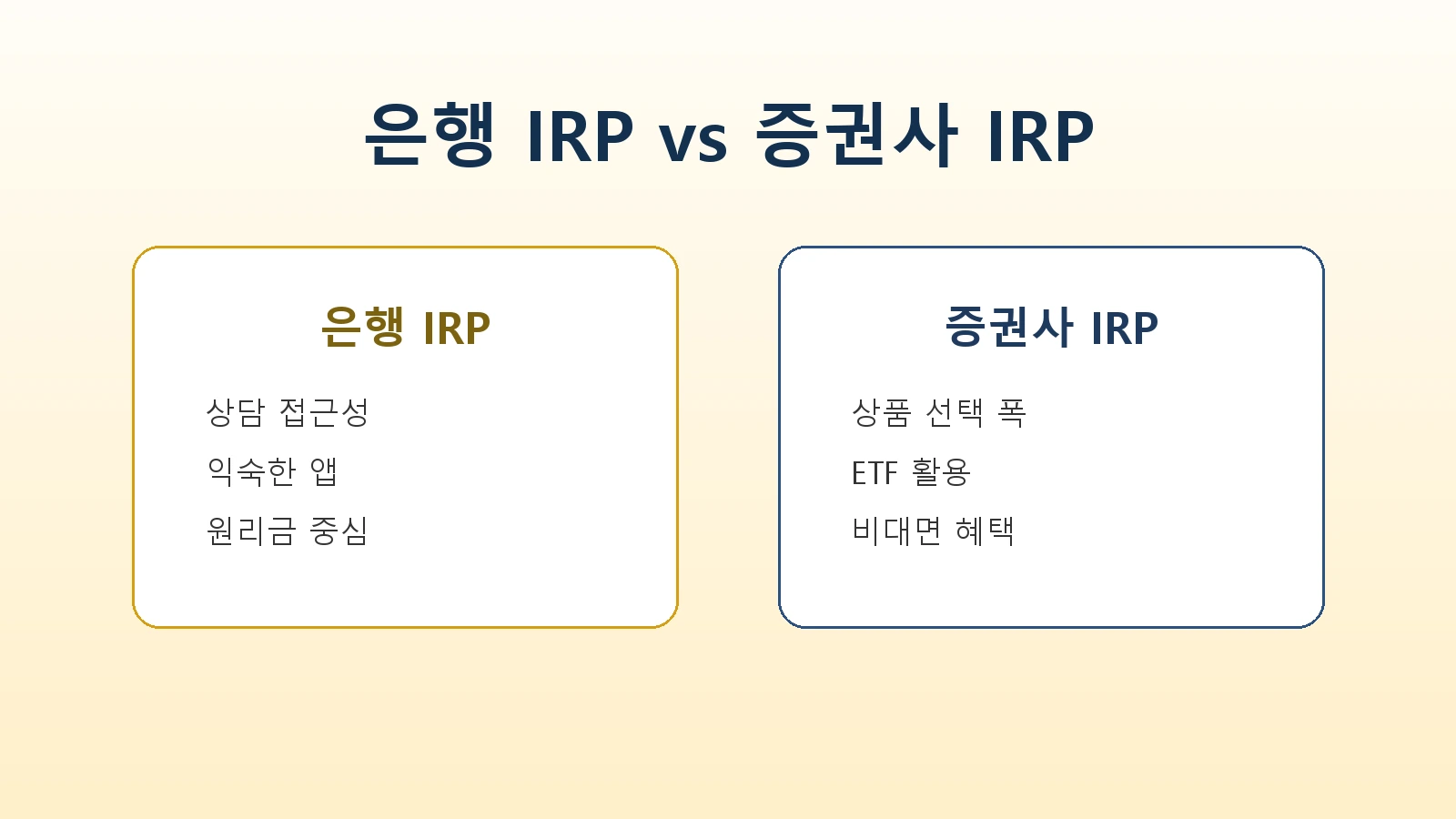 은행 IRP vs 증권사 IRP

은행 IRP

상담 접근성

익숙한 앱

원리금 중심

증권사 IRP

상품 선택 폭

ETF 활용

비대면 혜택